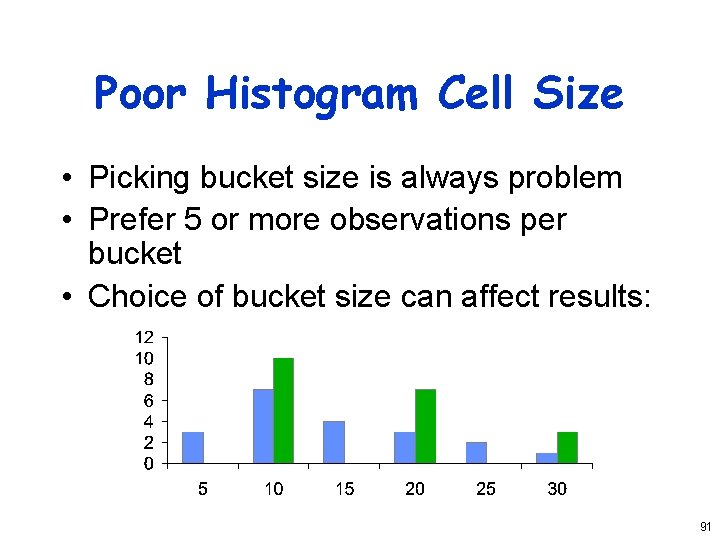 Poor Histogram Cell Size

• Picking bucket size is always problem
• Prefer 5 or more observations per bucket
• Choice of bucket size can affect results:

12
10
8
6
4
2
0

5 10 15 20 25 30

91